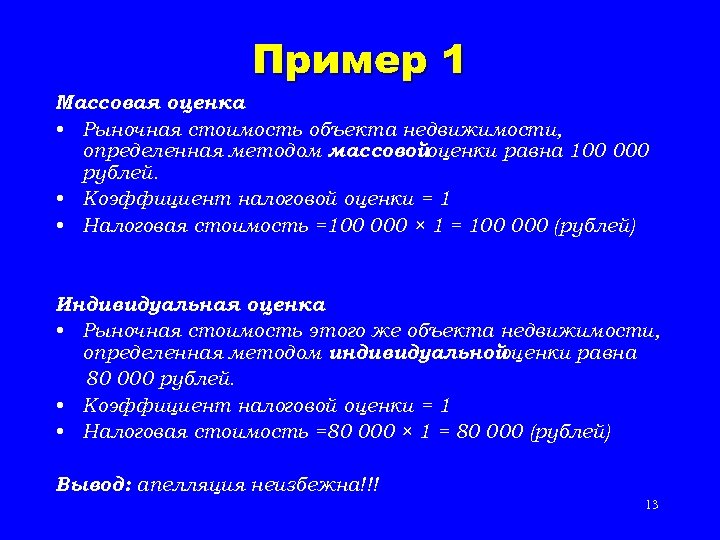 Пример 1

Массовая оценка

• Рыночная стоимость объекта недвижимости, определенная методом массовой оценки равна 100 000 рублей.
• Коэффициент налоговой оценки = 1
• Налоговая стоимость =100 000 × 1 = 100 000 (рублей)

Индивидуальная оценка

• Рыночная стоимость этого же объекта недвижимости, определенная методом индивидуальной оценки равна 80 000 рублей.
• Коэффициент налоговой оценки = 1
• Налоговая стоимость =80 000 × 1 = 80 000 (рублей)

Вывод: апелляция неизбежна!!!

13